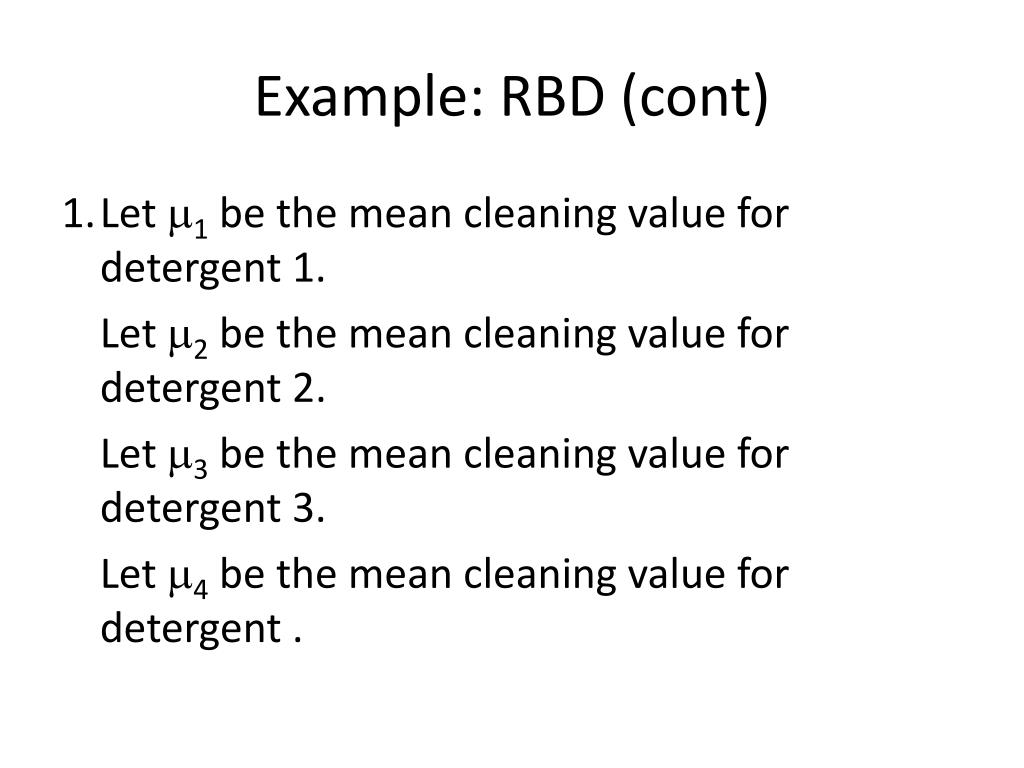 Example: RBD (cont)

1. Let $\mu_1$ be the mean cleaning value for detergent 1.

Let $\mu_2$ be the mean cleaning value for detergent 2.

Let $\mu_3$ be the mean cleaning value for detergent 3.

Let $\mu_4$ be the mean cleaning value for detergent .